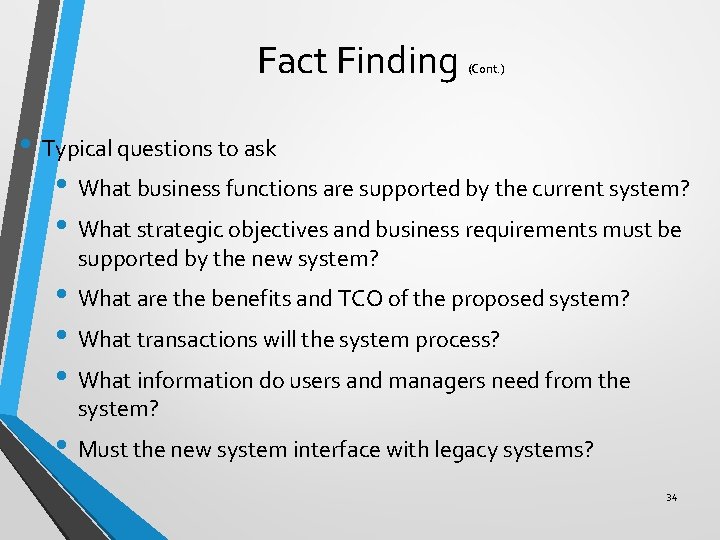 Fact Finding (Cont.)

• Typical questions to ask

• What business functions are supported by the current system?

• What strategic objectives and business requirements must be supported by the new system?

• What are the benefits and TCO of the proposed system?

• What transactions will the system process?

• What information do users and managers need from the system?

• Must the new system interface with legacy systems?

34